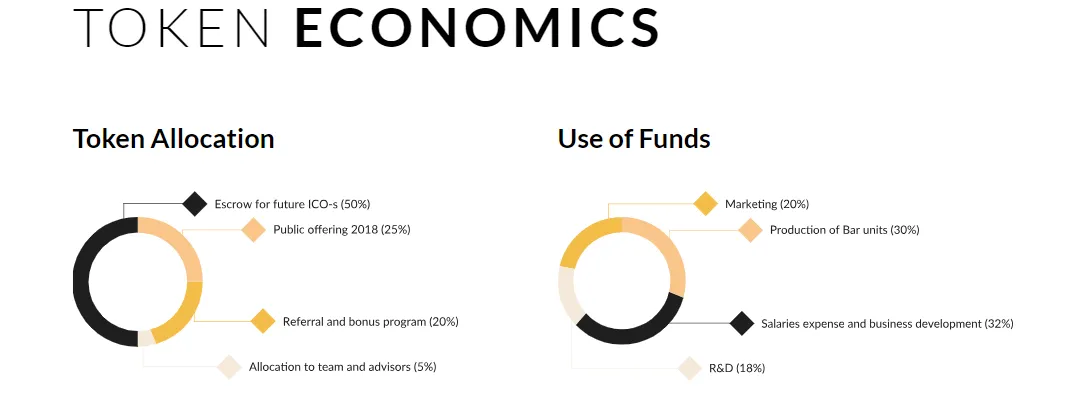 TOKEN ECONOMICS

Token Allocation

Escrow for future ICO-s (50%)

Public offering 2018 (25%)

Referral and bonus program (20%)

Allocation to team and advisors (5%)

Use of Funds

Marketing (20%)

Production of Bar units (30%)

Salaries expense and business development (32%)

R&D (18%)